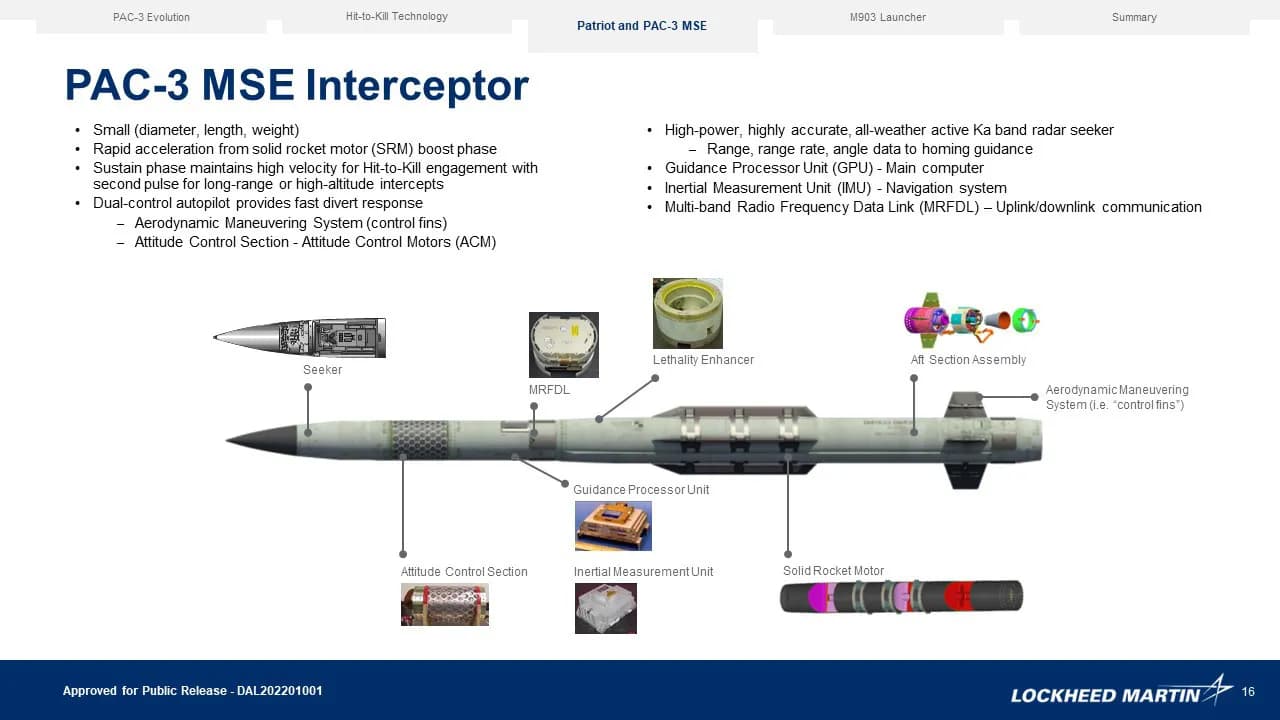 PAC-3 Evolution

Hit-to-Kill Technology

Patriot and PAC-3 MSE

M903 Launcher

Summary

PAC-3 MSE Interceptor

• Small (diameter, length, weight)
• Rapid acceleration from solid rocket motor (SRM) boost phase
• Sustain phase maintains high velocity for Hit-to-Kill engagement with second pulse for long-range or high-altitude intercepts
• Dual-control autopilot provides fast divert response
– Aerodynamic Maneuvering System (control fins)
– Attitude Control Section - Attitude Control Motors (ACM)

• High-power, highly accurate, all-weather active Ka band radar seeker
– Range, range rate, angle data to homing guidance
• Guidance Processor Unit (GPU) - Main computer
• Inertial Measurement Unit (IMU) - Navigation system
• Multi-band Radio Frequency Data Link (MRFDL) – Uplink/downlink communication

Seeker

MRFDL

Lethality Enhancer

Aft Section Assembly

Aerodynamic Maneuvering System (i.e. "control fins")

Guidance Processor Unit

Attitude Control Section

Inertial Measurement Unit

Solid Rocket Motor

Approved for Public Release - DAL202201001

LOCKHEED MARTIN

16